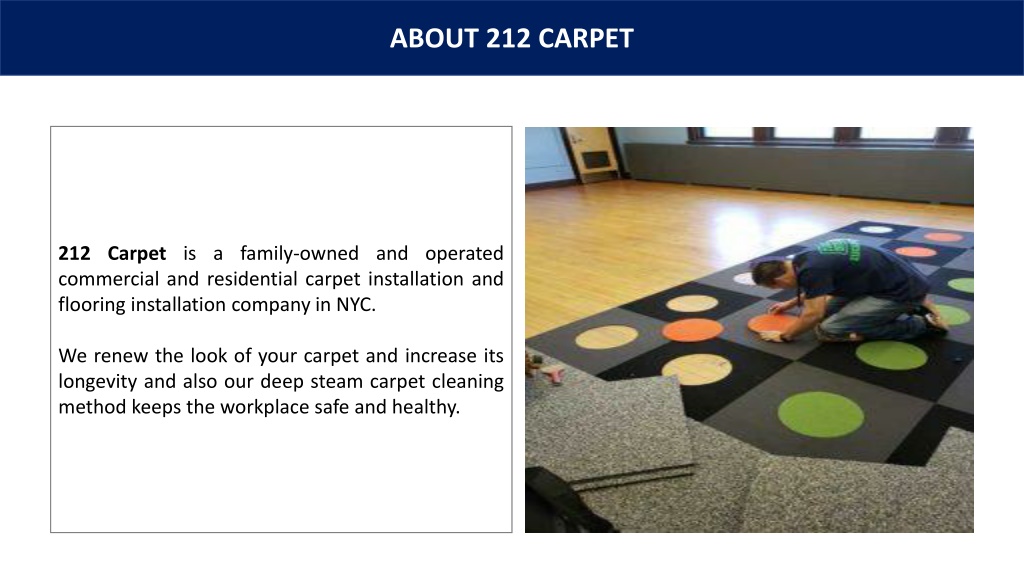 ABOUT 212 CARPET

212 Carpet is a family-owned and operated commercial and residential carpet installation and flooring installation company in NYC.

We renew the look of your carpet and increase its longevity and also our deep steam carpet cleaning method keeps the workplace safe and healthy.